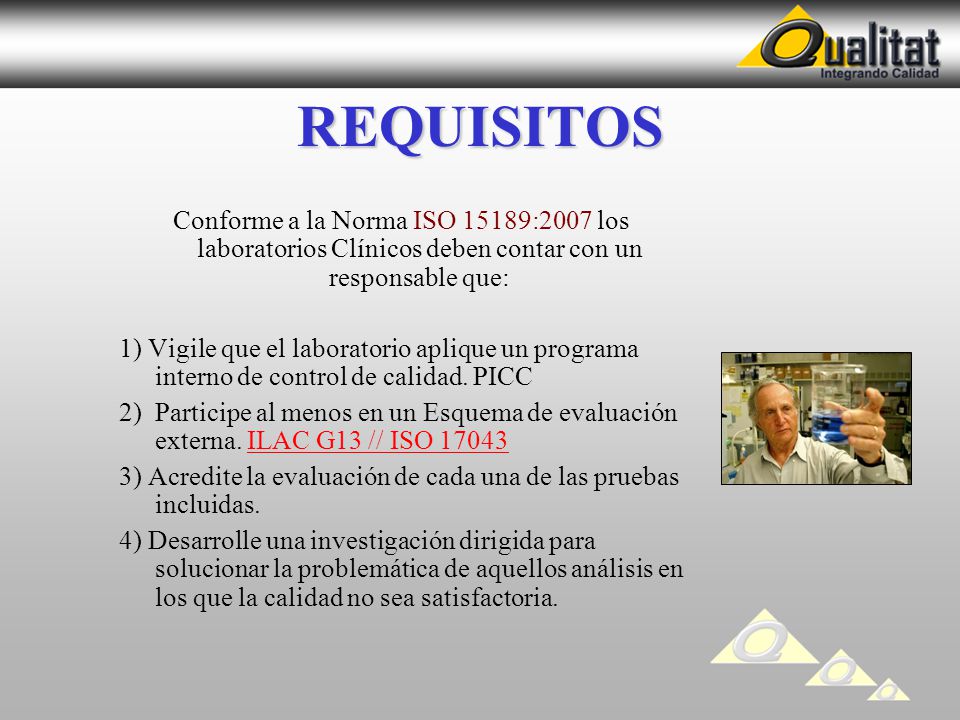 Qualitat
Integrando Calidad

REQUISITOS

Conforme a la Norma ISO 15189:2007 los laboratorios Clínicos deben contar con un responsable que:

1) Vigile que el laboratorio aplique un programa interno de control de calidad. PICC

2) Participe al menos en un Esquema de evaluación externa. ILAC G13 // ISO 17043

3) Acredite la evaluación de cada una de las pruebas incluidas.

4) Desarrolle una investigación dirigida para solucionar la problemática de aquellos análisis en los que la calidad no sea satisfactoria.